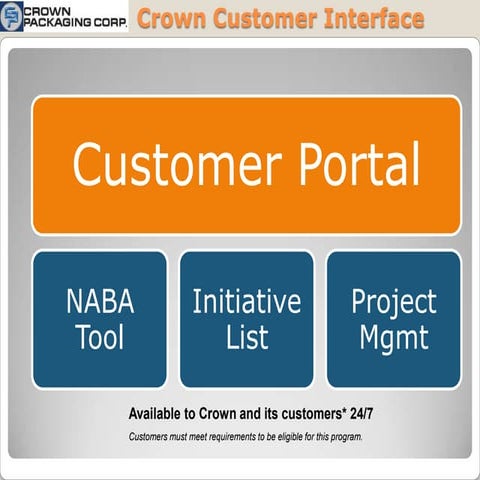 CROWN PACKAGING CORP.

Crown Customer Interface

Customer Portal

NABA Tool

Initiative List

Project Mgmt

Available to Crown and its customers* 24/7

Customers must meet requirements to be eligible for this program.